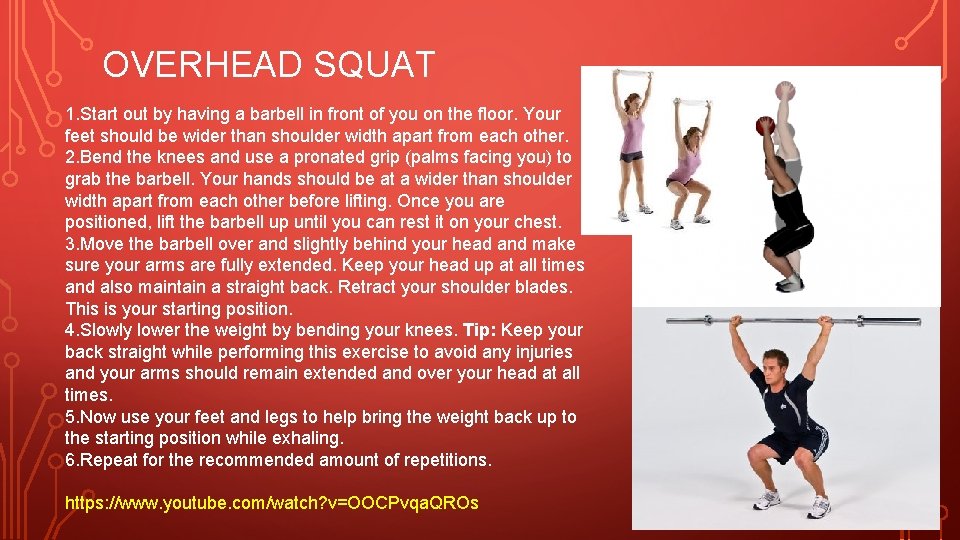 OVERHEAD SQUAT

1.Start out by having a barbell in front of you on the floor. Your feet should be wider than shoulder width apart from each other.
2.Bend the knees and use a pronated grip (palms facing you) to grab the barbell. Your hands should be at a wider than shoulder width apart from each other before lifting. Once you are positioned, lift the barbell up until you can rest it on your chest.
3.Move the barbell over and slightly behind your head and make sure your arms are fully extended. Keep your head up at all times and also maintain a straight back. Retract your shoulder blades. This is your starting position.
4.Slowly lower the weight by bending your knees. Tip: Keep your back straight while performing this exercise to avoid any injuries and your arms should remain extended and over your head at all times.
5.Now use your feet and legs to help bring the weight back up to the starting position while exhaling.
6.Repeat for the recommended amount of repetitions.

https://www.youtube.com/watch?v=OOCPvqaQROs